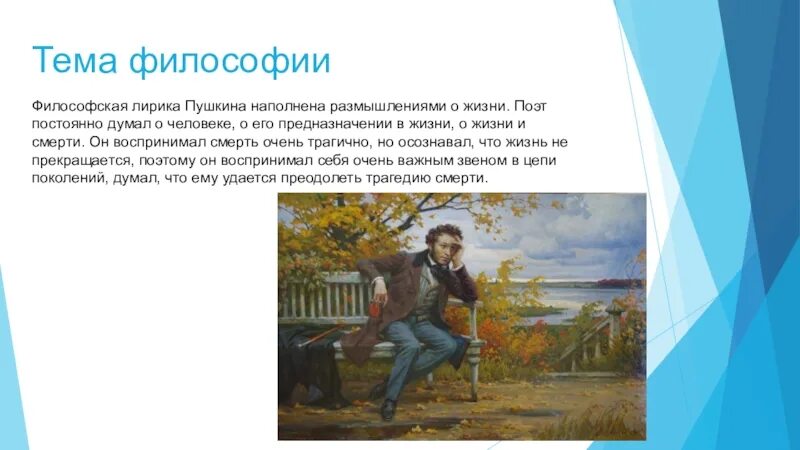 Тема философии

Философская лирика Пушкина наполнена размышлениями о жизни. Поэт постоянно думал о человеке, о его предназначении в жизни, о жизни и смерти. Он воспринимал смерть очень трагично, но осознавал, что жизнь не прекращается, поэтому он воспринимал себя очень важным звеном в цепи поколений, думал, что ему удается преодолеть трагедию смерти.